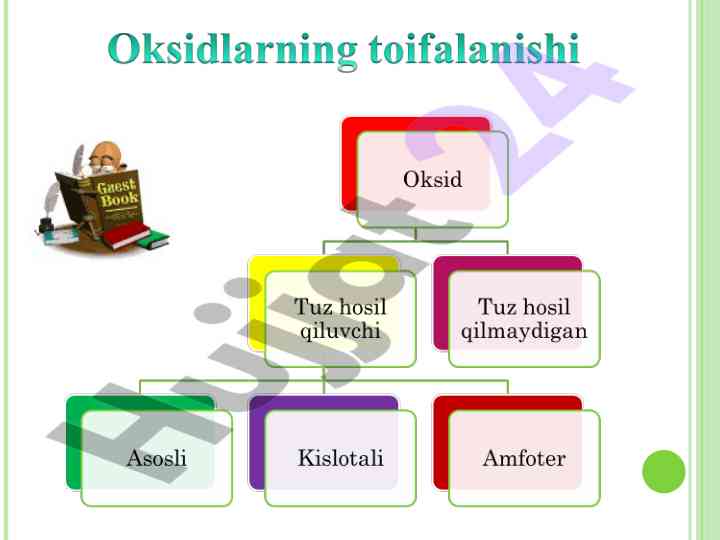 Oksidlarning toifalanishi

Guest Book

Oksid

Tuz hosil qiluvchi

Tuz hosil qilmaydigan

Asosli

Kislotali

Amfoter

Hujjat24